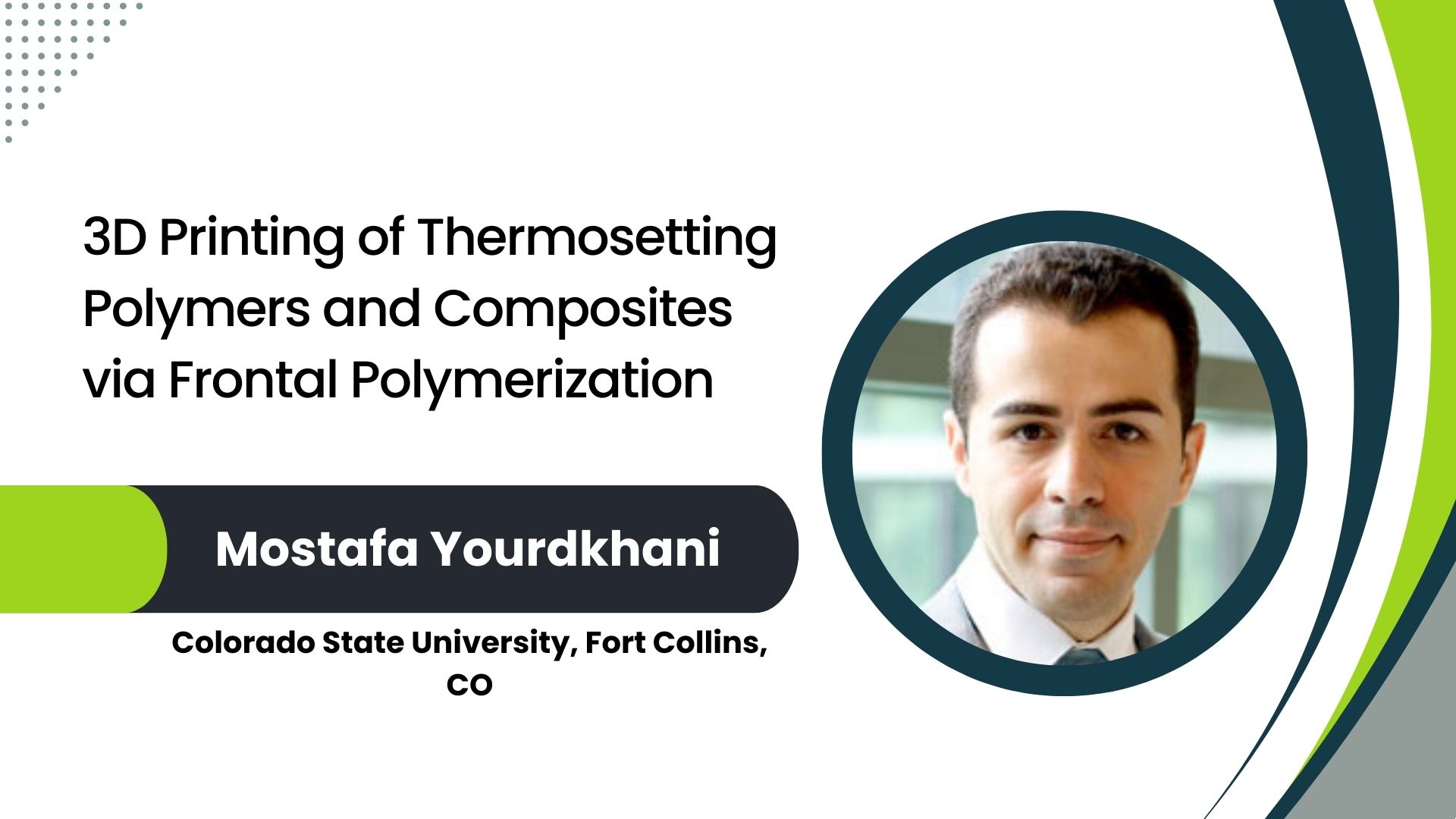 3D Printing of Thermosetting Polymers and Composites via Frontal Polymerization

Mostafa Yourdkhani

Colorado State University, Fort Collins, CO